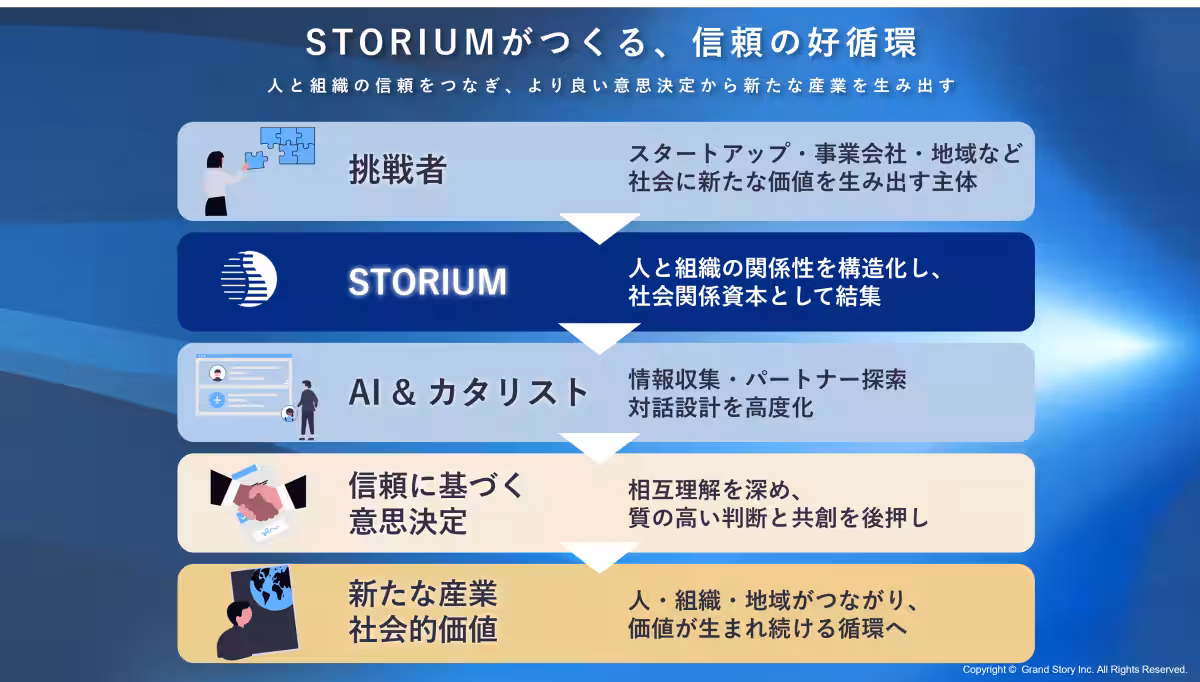 STORIUMがつくる、信頼の好循環

人と組織の信頼をつなぎ、より良い意思決定から新たな産業を生み出す

挑戦者

スタートアップ・事業会社・地域など
社会に新たな価値を生み出す主体

STORIUM

人と組織の関係性を構造化し、
社会関係資本として結集

AI & カタリスト

情報収集・パートナー探索
対話設計を高度化

信頼に基づく
意思決定

相互理解を深め、
質の高い判断と共創を後押し

新たな産業
社会的価値

人・組織・地域がつながり、
価値が生まれ続ける循環へ

Copyright © Grand Story Inc. All Rights Reserved.